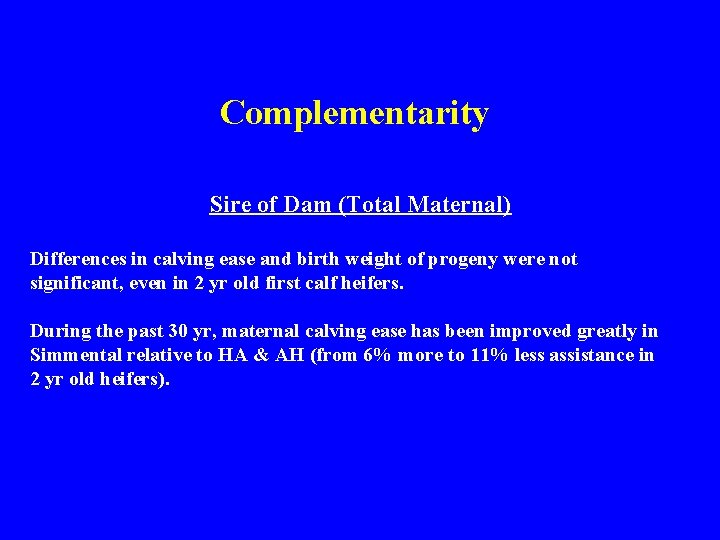 Complementarity

Sire of Dam (Total Maternal)

Differences in calving ease and birth weight of progeny were not significant, even in 2 yr old first calf heifers.

During the past 30 yr, maternal calving ease has been improved greatly in Simmental relative to HA & AH (from 6% more to 11% less assistance in 2 yr old heifers).